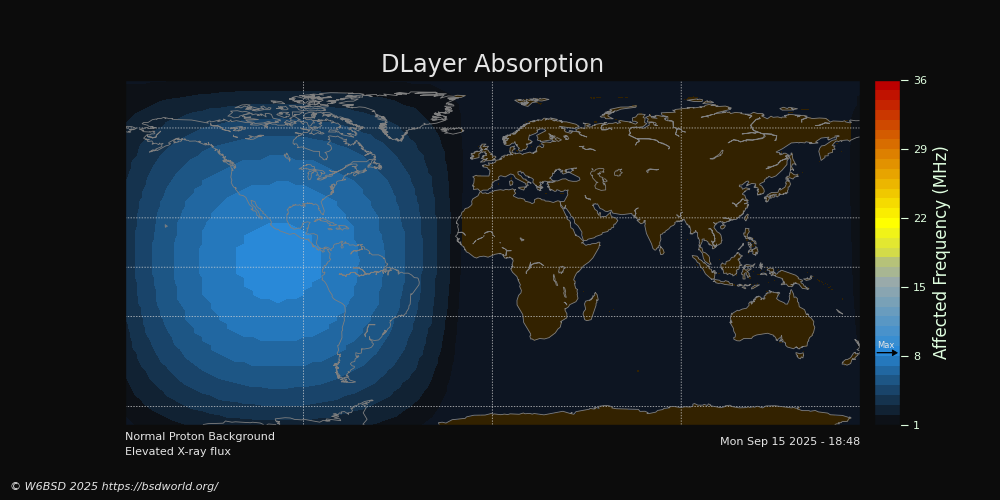 DLayer Absorption

36
29
22
15
Max
8
1

Affected Frequency (MHz)

Normal Proton Background
Elevated X-ray flux

Mon Sep 15 2025 - 18:48

© W6BSD 2025 https://bsdworld.org/